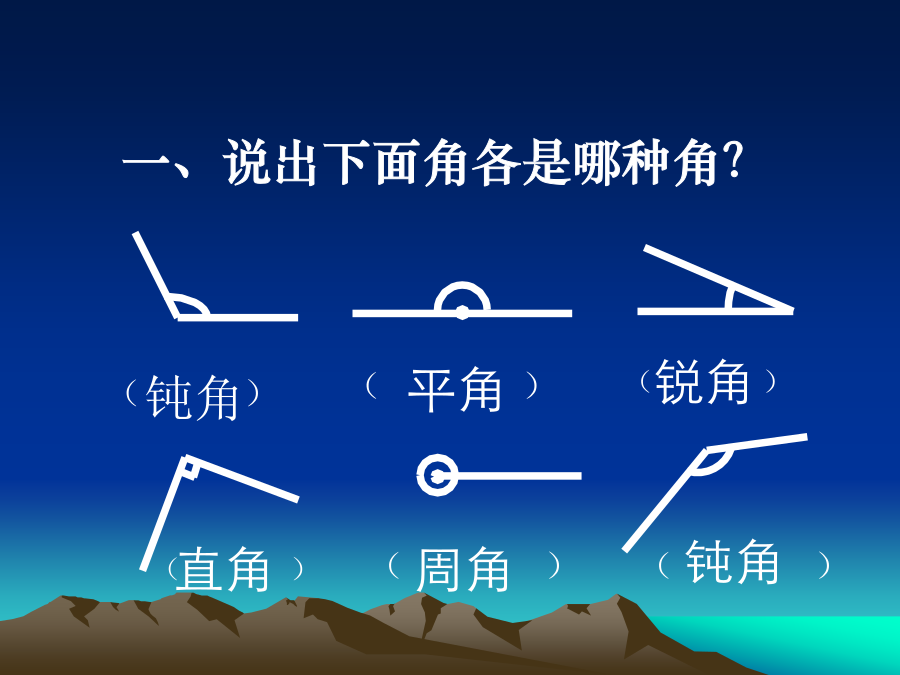 一、说出下面角各是哪种角?

（钝角）　（ 平角 ）　（锐角 ）

（直角 ）　（ 周角 ）　（ 钝角 ）